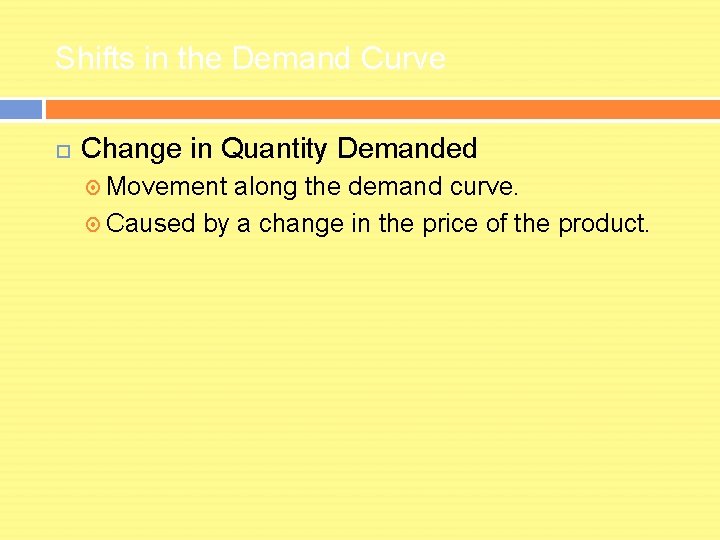 Shifts in the Demand Curve

Change in Quantity Demanded

Movement along the demand curve.

Caused by a change in the price of the product.